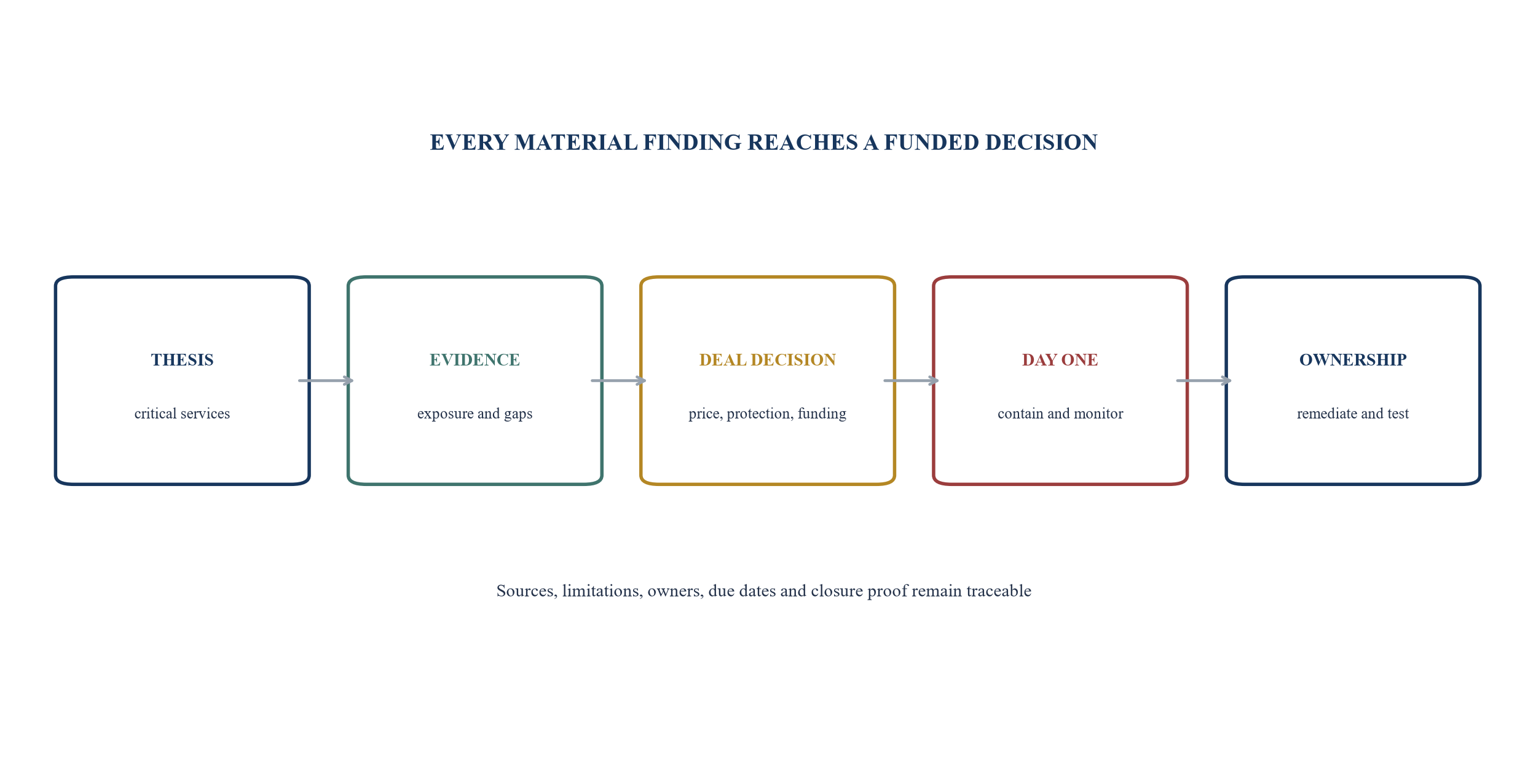 EVERY MATERIAL FINDING REACHES A FUNDED DECISION

THESIS

critical services

EVIDENCE

exposure and gaps

DEAL DECISION

price, protection, funding

DAY ONE

contain and monitor

OWNERSHIP

remediate and test

Sources, limitations, owners, due dates and closure proof remain traceable